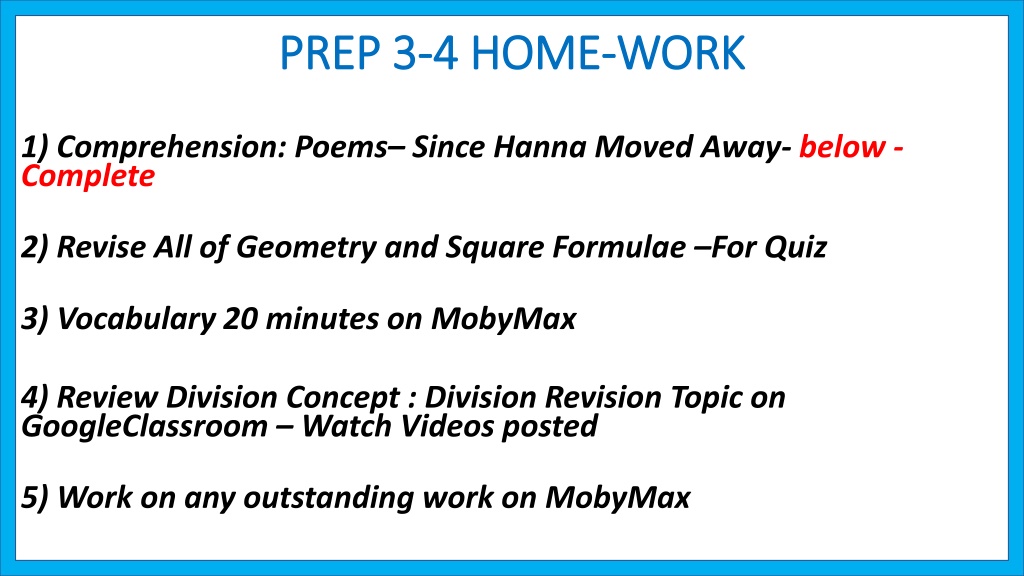 PREP 3-4 HOME-WORK

1) Comprehension: Poems– Since Hanna Moved Away- below - Complete

2) Revise All of Geometry and Square Formulae –For Quiz

3) Vocabulary 20 minutes on MobyMax

4) Review Division Concept : Division Revision Topic on GoogleClassroom – Watch Videos posted

5) Work on any outstanding work on MobyMax